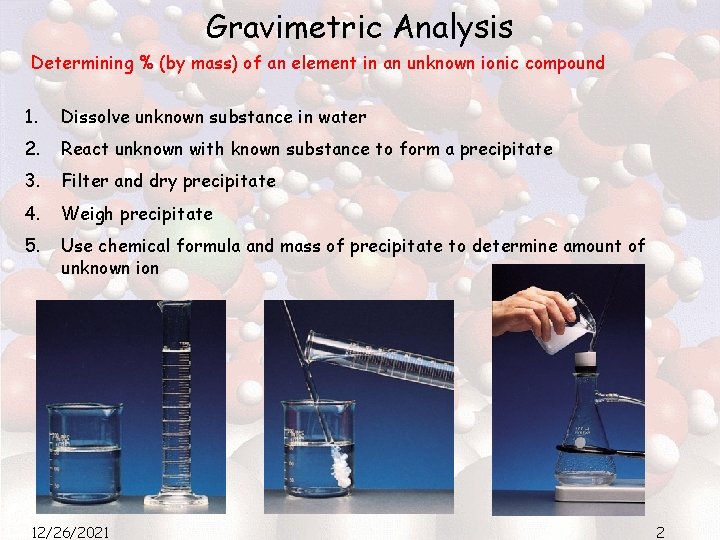 Gravimetric Analysis

Determining % (by mass) of an element in an unknown ionic compound

1. Dissolve unknown substance in water
2. React unknown with known substance to form a precipitate
3. Filter and dry precipitate
4. Weigh precipitate
5. Use chemical formula and mass of precipitate to determine amount of unknown ion

12/26/2021

2